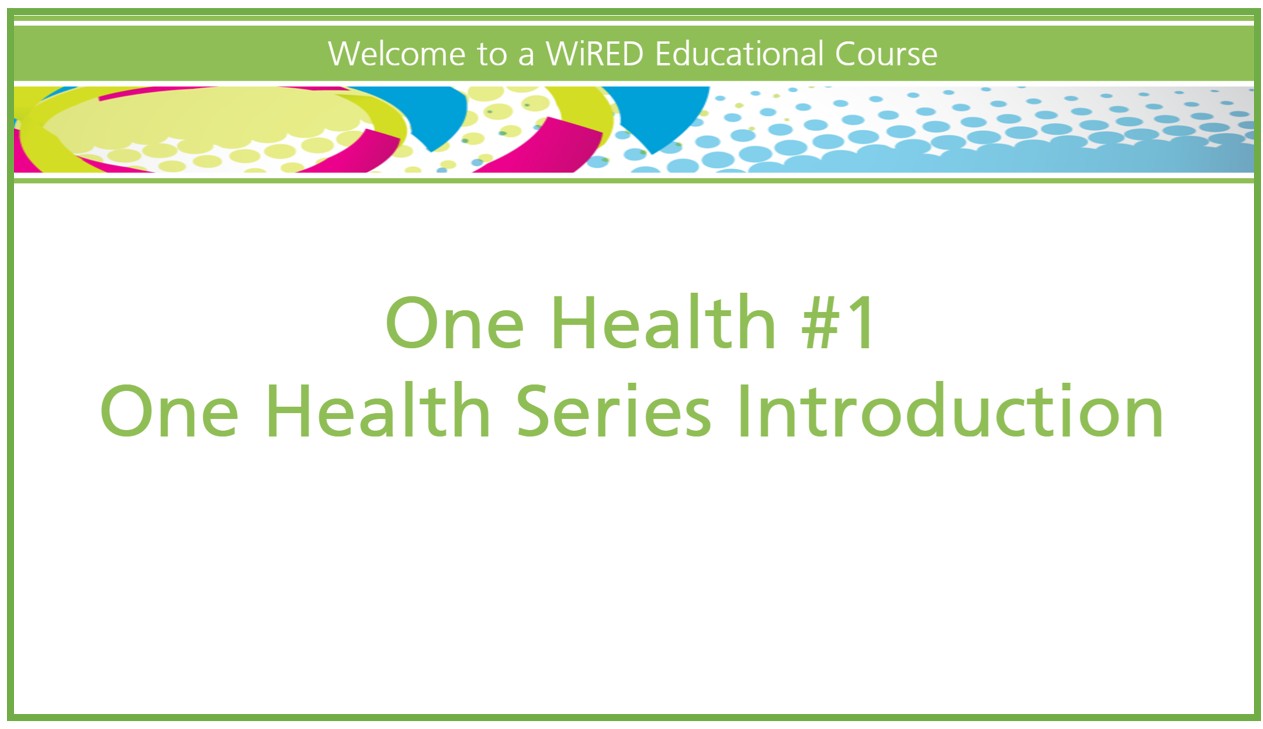 Welcome to a WiRED Educational Course

One Health #1
One Health Series Introduction